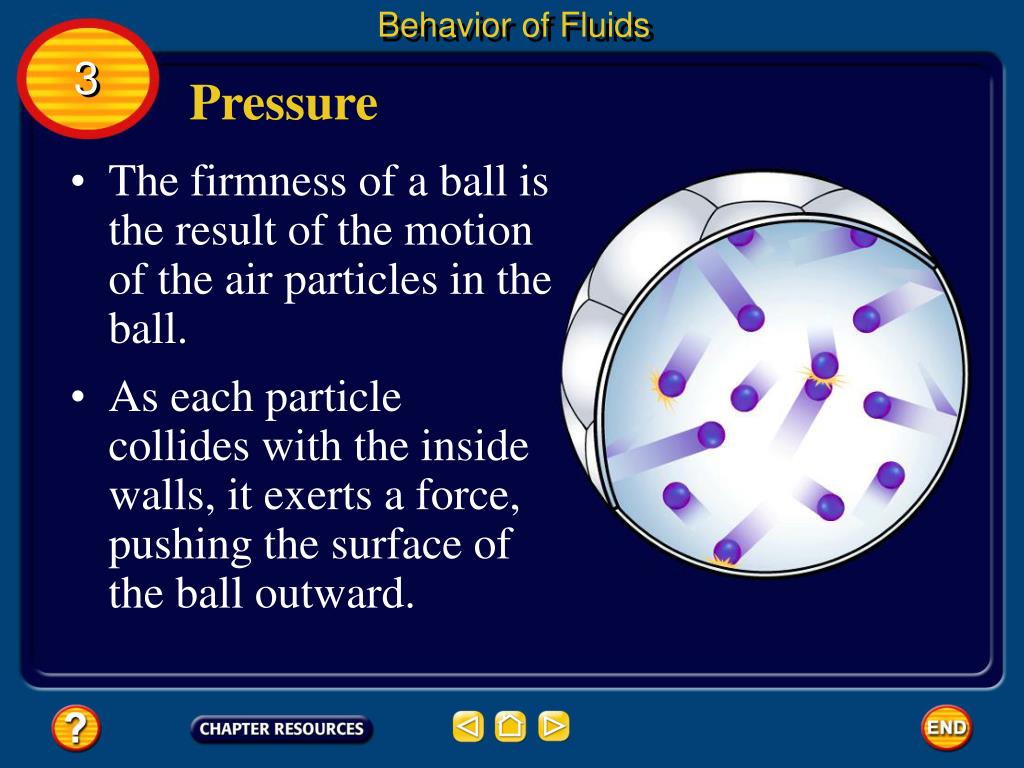 Behavior of Fluids

3

Pressure

• The firmness of a ball is the result of the motion of the air particles in the ball.

• As each particle collides with the inside walls, it exerts a force, pushing the surface of the ball outward.

?

CHAPTER RESOURCES

END